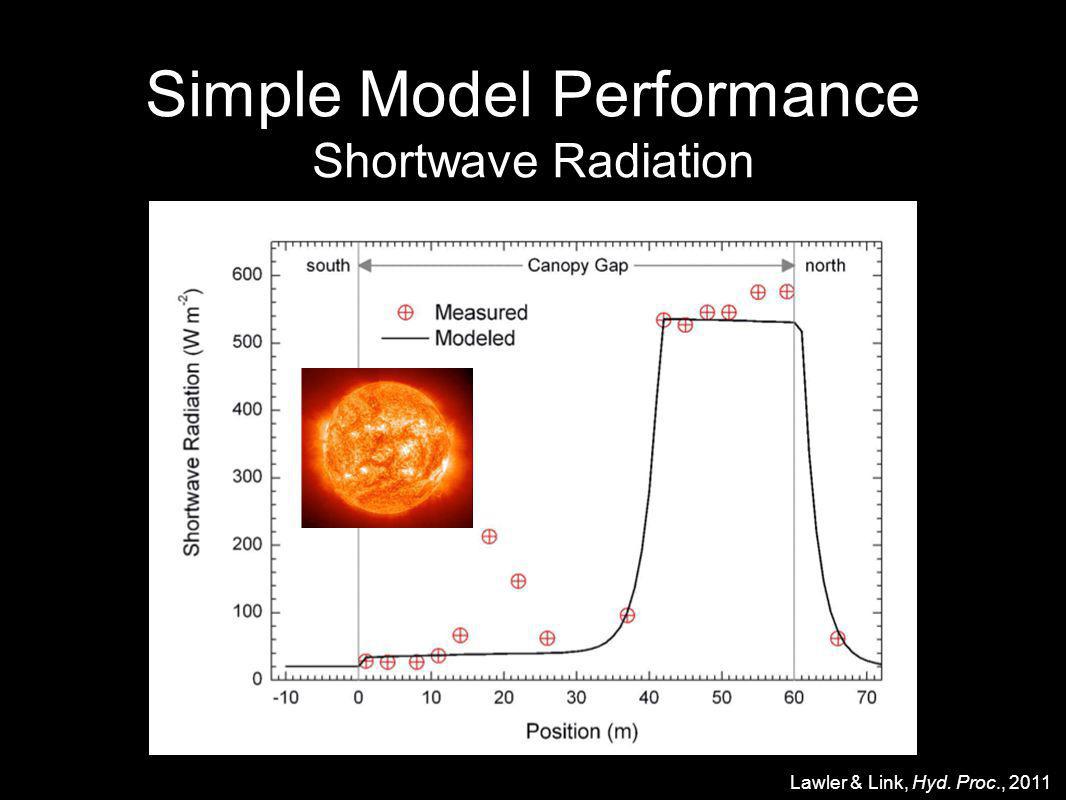 Simple Model Performance
Shortwave Radiation

south
Canopy Gap
north

Measured
Modeled

Shortwave Radiation (W m$^{-2}$)

600
500
400
300
200
100
0

-10
0
10
20
30
40
50
60
70

Position (m)

Lawler & Link, Hyd. Proc., 2011